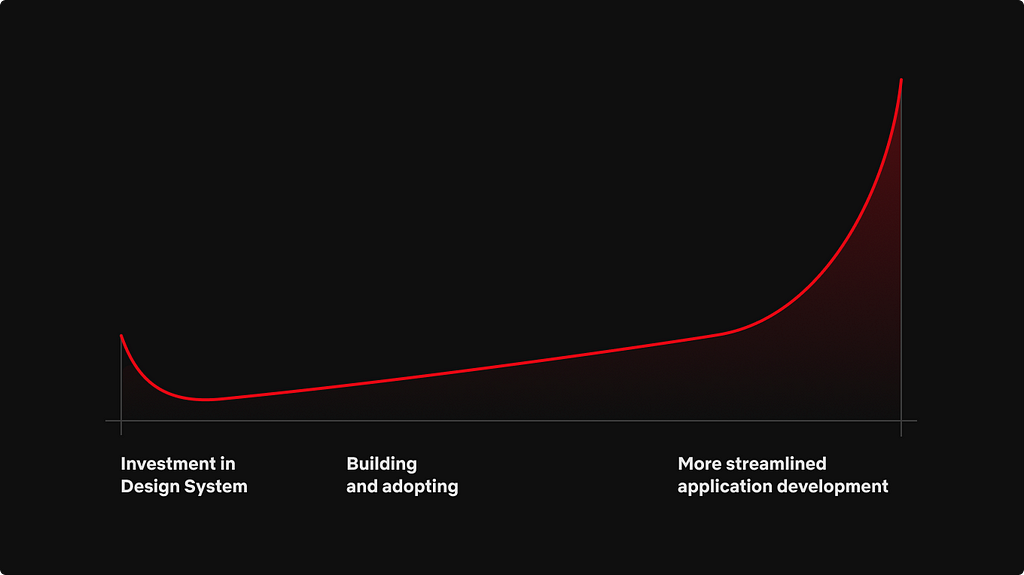 Investment in Design System

Building and adopting

More streamlined application development